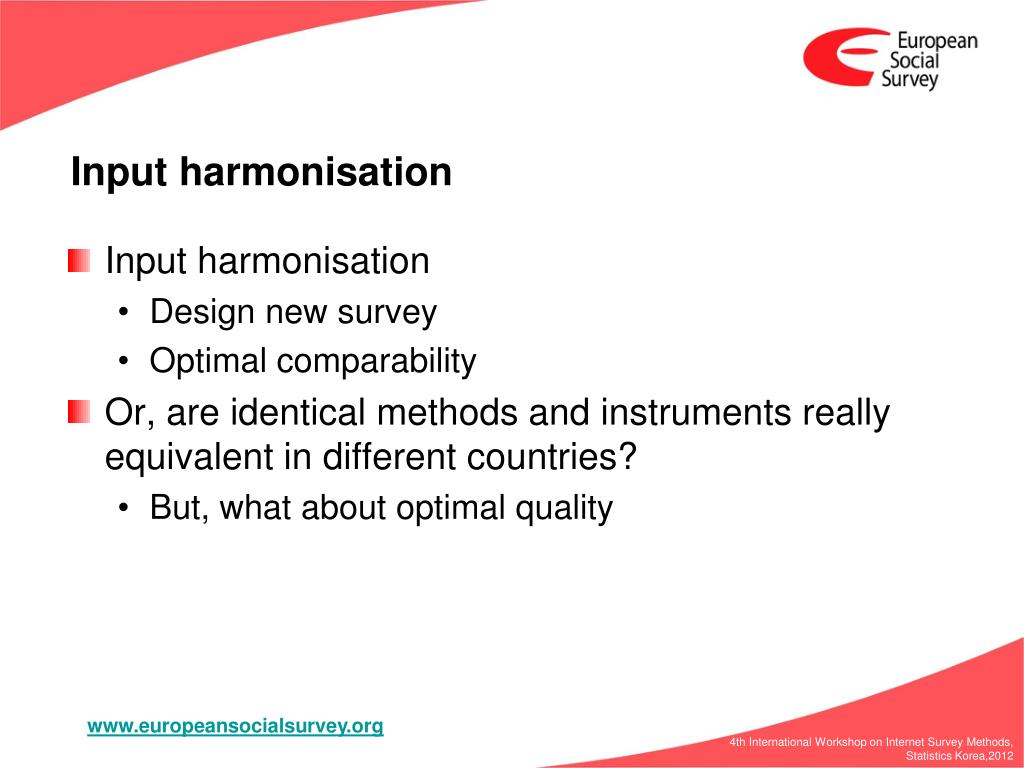 European Social Survey

Input harmonisation

Input harmonisation
• Design new survey
• Optimal comparability

Or, are identical methods and instruments really equivalent in different countries?
• But, what about optimal quality

www.europeansocialsurvey.org

4th International Workshop on Internet Survey Methods, Statistics Korea,2012